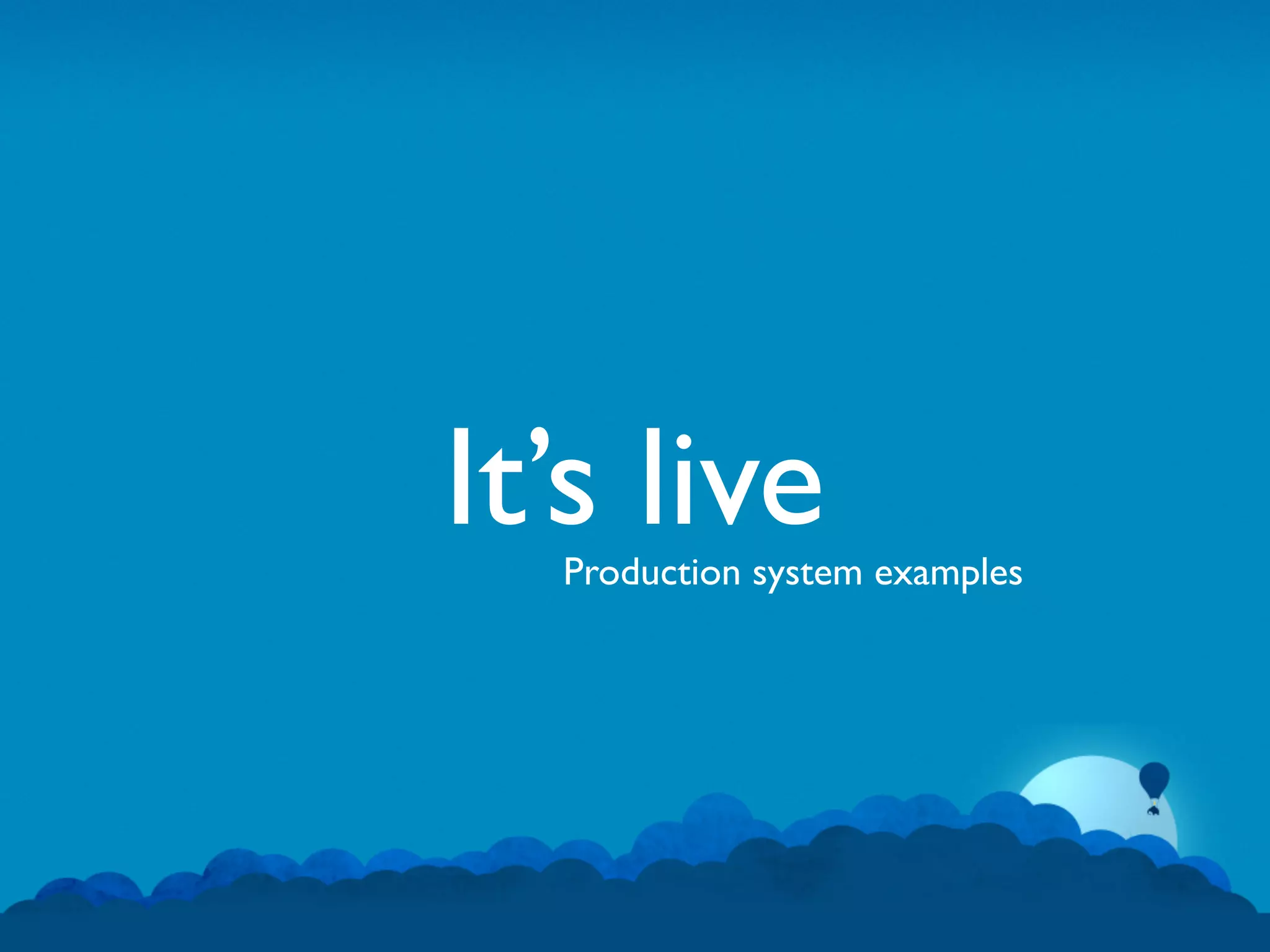 It’s live

Production system examples